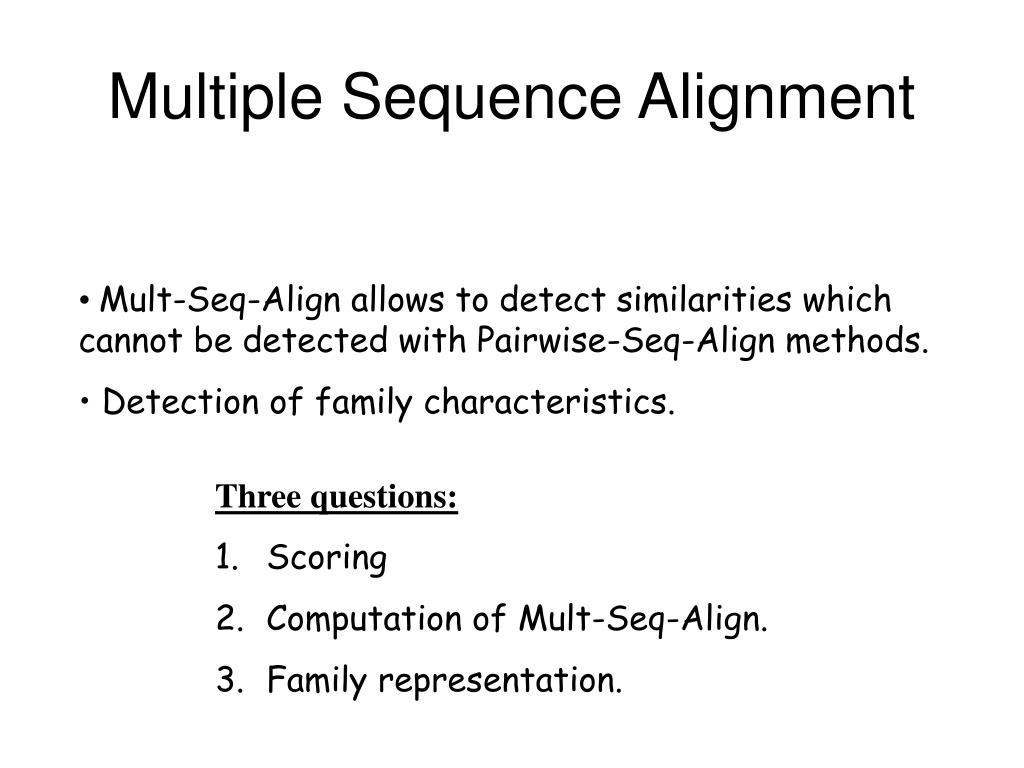 Multiple Sequence Alignment

• Mult-Seq-Align allows to detect similarities which cannot be detected with Pairwise-Seq-Align methods.

• Detection of family characteristics.

Three questions:

1. Scoring
2. Computation of Mult-Seq-Align.
3. Family representation.